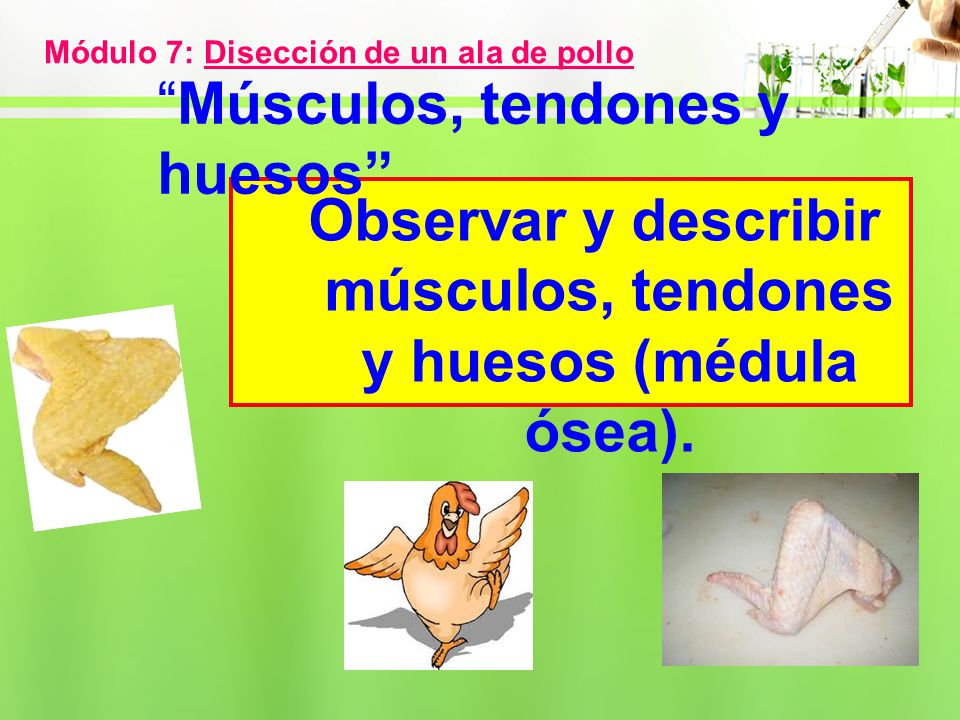 Módulo 7: Disección de un ala de pollo

“Músculos, tendones y huesos”

Observar y describir músculos, tendones y huesos (médula ósea).